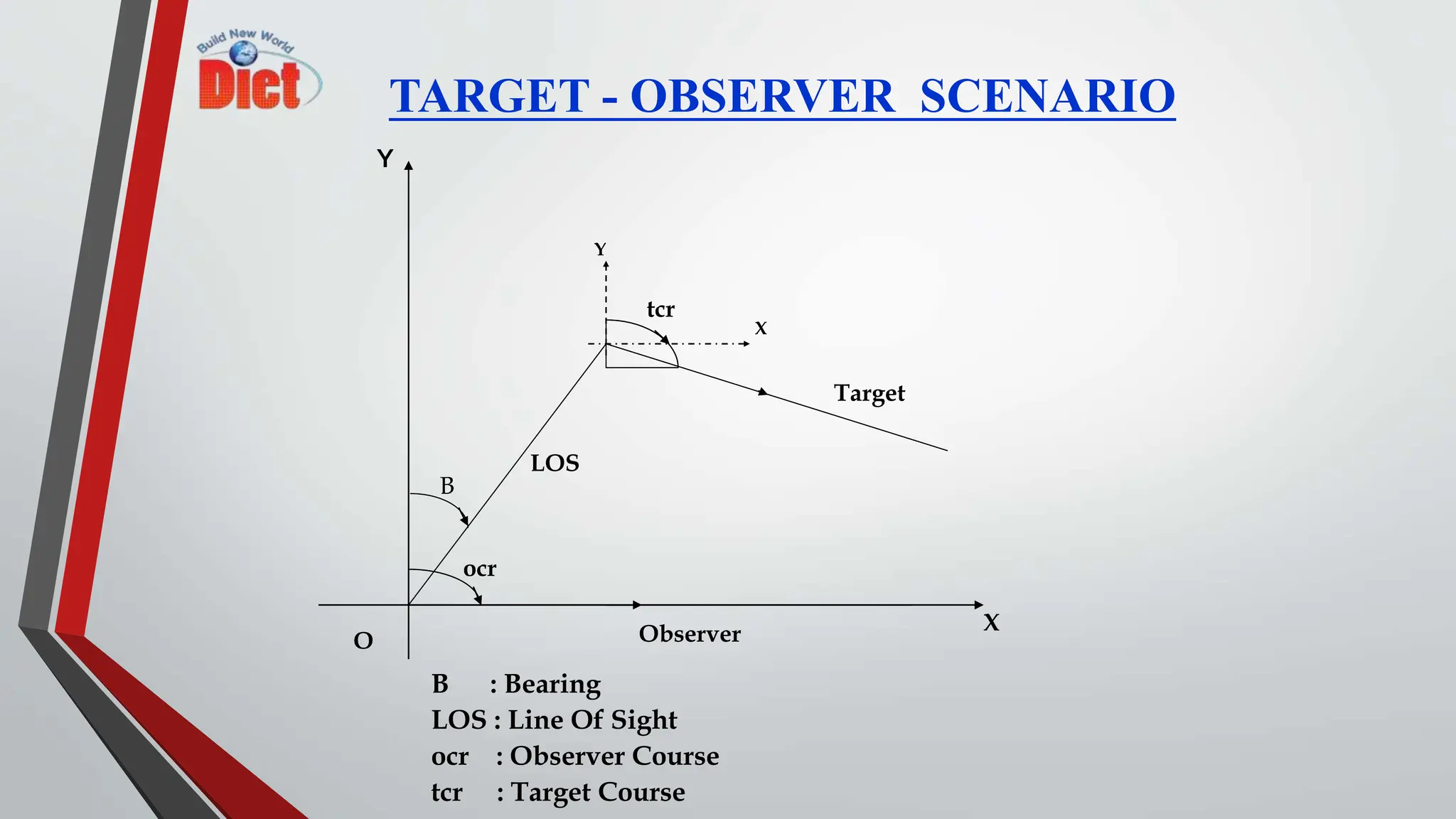 Build New World
Dict

TARGET - OBSERVER SCENARIO

Y
Y
tcr
X
Target
LOS
B
ocr
O
Observer
X

B : Bearing
LOS : Line Of Sight
ocr : Observer Course
tcr : Target Course